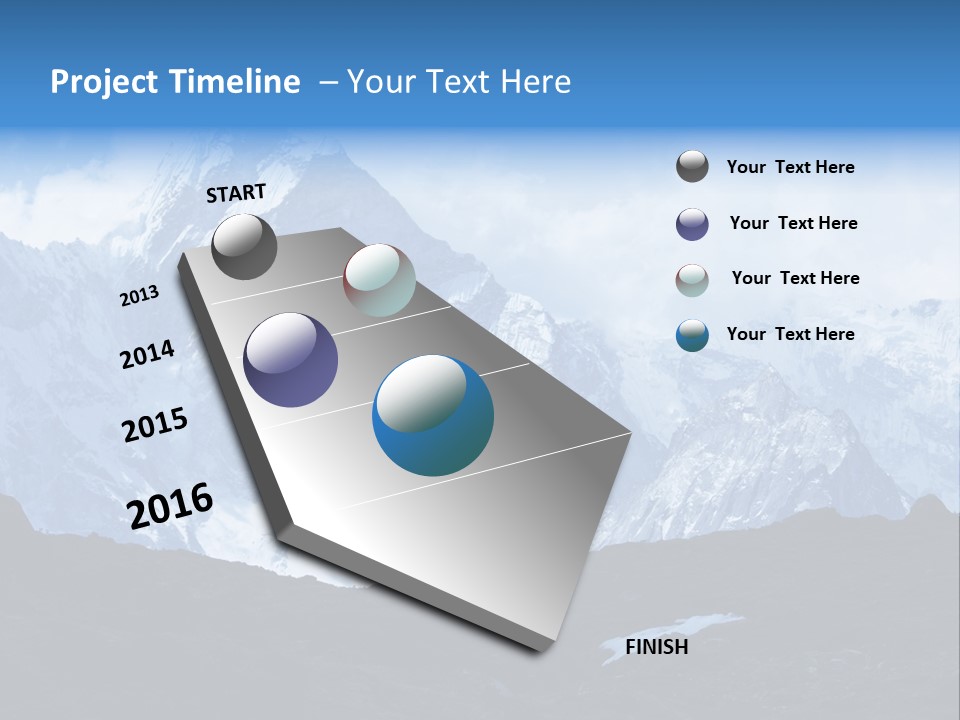 Project Timeline – Your Text Here

START

2013

2014

2015

2016

FINISH

Your Text Here

Your Text Here

Your Text Here

Your Text Here